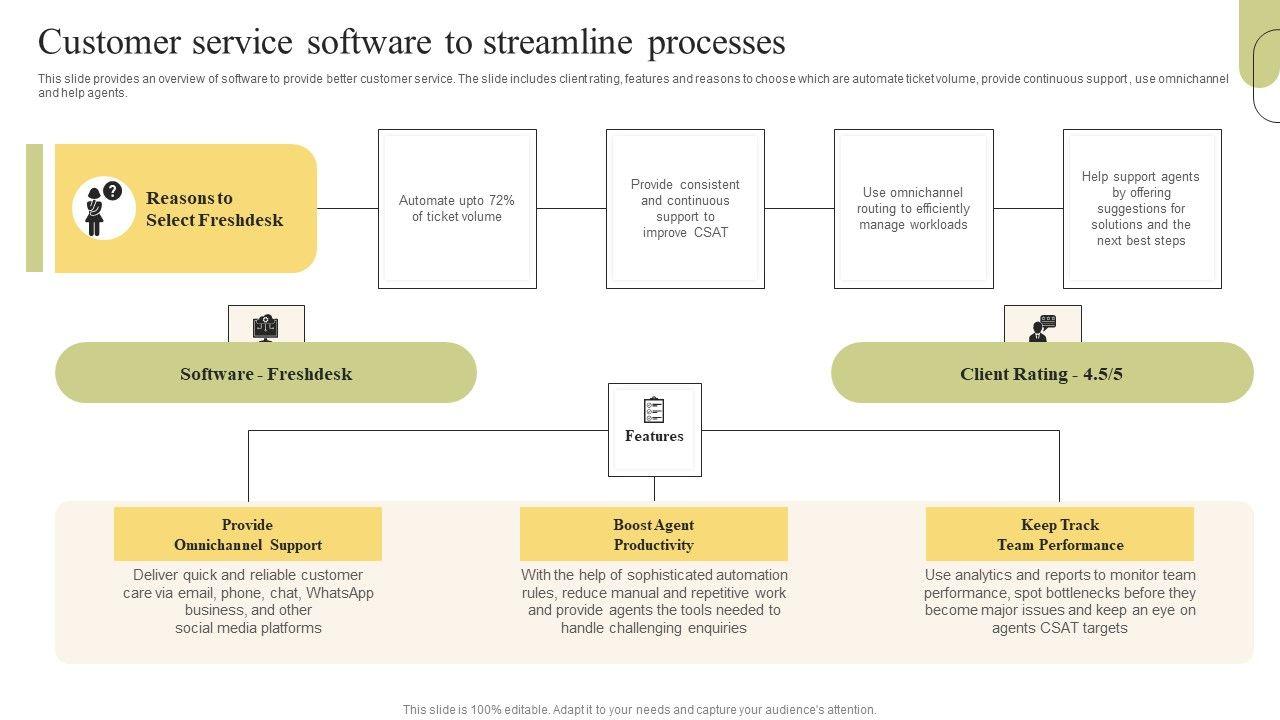 Customer service software to streamline processes

This slide provides an overview of software to provide better customer service. The slide includes client rating, features and reasons to choose which are automate ticket volume, provide continuous support , use omnichannel and help agents.

Reasons to Select Freshdesk

Automate upto 72% of ticket volume

Provide consistent and continuous support to improve CSAT

Use omnichannel routing to efficiently manage workloads

Help support agents by offering suggestions for solutions and the next best steps

Software - Freshdesk

Client Rating - 4.5/5

Features

Provide Omnichannel Support

Deliver quick and reliable customer care via email, phone, chat, WhatsApp business, and other social media platforms

Boost Agent Productivity

With the help of sophisticated automation rules, reduce manual and repetitive work and provide agents the tools needed to handle challenging enquiries

Keep Track Team Performance

Use analytics and reports to monitor team performance, spot bottlenecks before they become major issues and keep an eye on agents CSAT targets

This slide is 100% editable. Adapt it to your needs and capture your audience's attention.